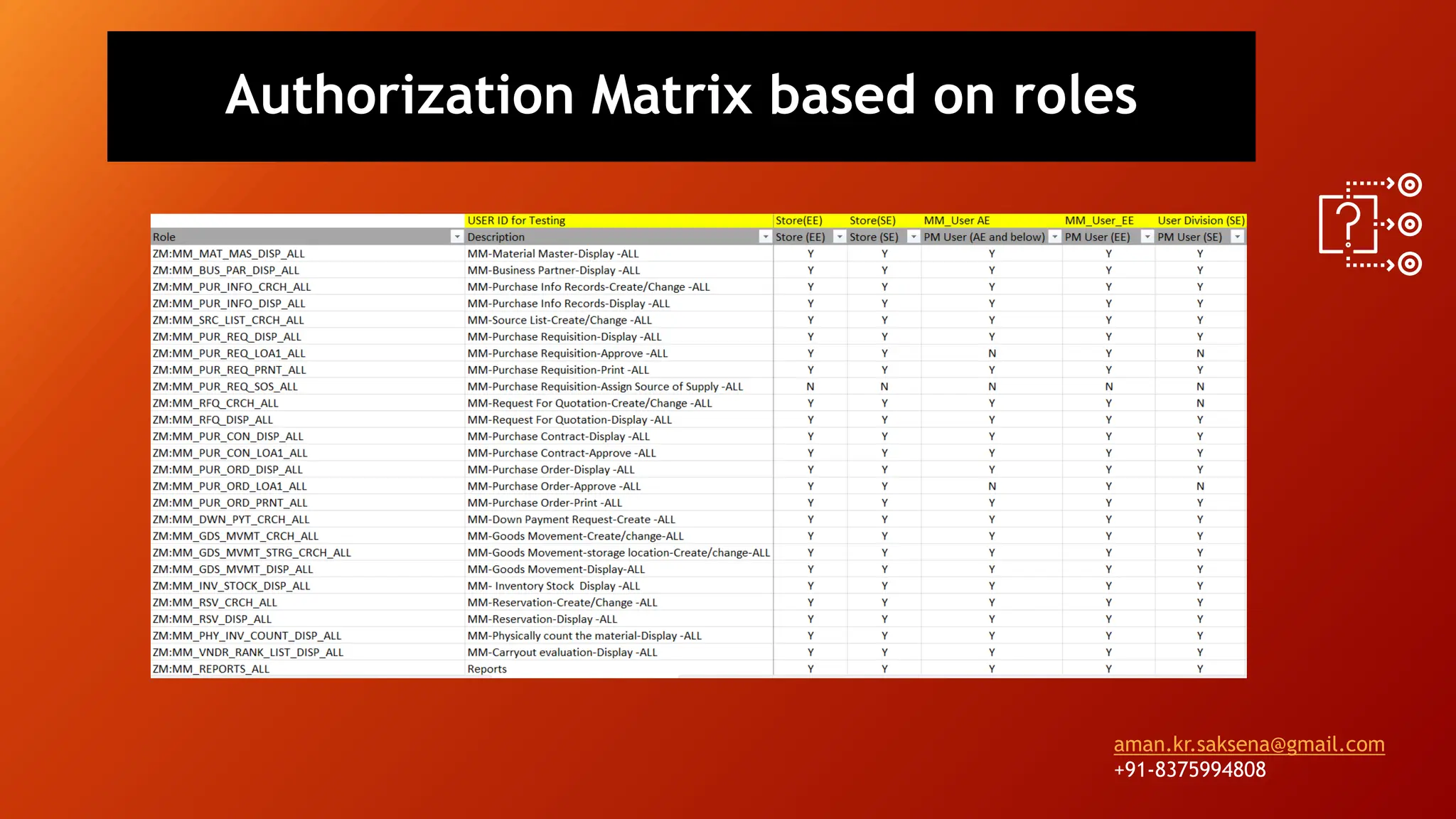 Authorization Matrix based on roles

| | USER ID for Testing | Store(EE) | Store(SE) | MM_User AE | MM_User_EE | User Division (SE) |
|---|---|---|---|---|---|---|
| Role | Description | Store (EE) | Store (SE) | PM User (AE and below) | PM User (EE) | PM User (SE) |
| ZM:MM_MAT_MAS_DISP_ALL | MM-Material Master-Display -ALL | Y | Y | Y | Y | Y |
| ZM:MM_BUS_PAR_DISP_ALL | MM-Business Partner-Display -ALL | Y | Y | Y | Y | Y |
| ZM:MM_PUR_INFO_CRCH_ALL | MM-Purchase Info Records-Create/Change -ALL | Y | Y | Y | Y | Y |
| ZM:MM_PUR_INFO_DISP_ALL | MM-Purchase Info Records-Display -ALL | Y | Y | Y | Y | Y |
| ZM:MM_SRC_LIST_CRCH_ALL | MM-Source List-Create/Change -ALL | Y | Y | Y | Y | Y |
| ZM:MM_PUR_REQ_DISP_ALL | MM-Purchase Requisition-Display -ALL | Y | Y | Y | Y | Y |
| ZM:MM_PUR_REQ_LOA1_ALL | MM-Purchase Requisition-Approve -ALL | Y | Y | N | Y | N |
| ZM:MM_PUR_REQ_PRNT_ALL | MM-Purchase Requisition-Print -ALL | Y | Y | Y | Y | Y |
| ZM:MM_PUR_REQ_SOS_ALL | MM-Purchase Requisition-Assign Source of Supply -ALL | N | N | N | N | N |
| ZM:MM_RFQ_CRCH_ALL | MM-Request For Quotation-Create/Change -ALL | Y | Y | Y | Y | N |
| ZM:MM_RFQ_DISP_ALL | MM-Request For Quotation-Display -ALL | Y | Y | Y | Y | Y |
| ZM:MM_PUR_CON_DISP_ALL | MM-Purchase Contract-Display -ALL | Y | Y | Y | Y | Y |
| ZM:MM_PUR_CON_LOA1_ALL | MM-Purchase Contract-Approve -ALL | Y | Y | Y | Y | Y |
| ZM:MM_PUR_ORD_DISP_ALL | MM-Purchase Order-Display -ALL | Y | Y | Y | Y | Y |
| ZM:MM_PUR_ORD_LOA1_ALL | MM-Purchase Order-Approve -ALL | Y | Y | N | Y | N |
| ZM:MM_PUR_ORD_PRNT_ALL | MM-Purchase Order-Print -ALL | Y | Y | Y | Y | Y |
| ZM:MM_DWN_PYT_CRCH_ALL | MM-Down Payment Request-Create -ALL | Y | Y | Y | Y | Y |
| ZM:MM_GDS_MVMT_CRCH_ALL | MM-Goods Movement-Create/change-ALL | Y | Y | Y | Y | Y |
| ZM:MM_GDS_MVMT_STRG_CRCH_ALL | MM-Goods Movement-storage location-Create/change-ALL | Y | Y | Y | Y | Y |
| ZM:MM_GDS_MVMT_DISP_ALL | MM-Goods Movement-Display-ALL | Y | Y | Y | Y | Y |
| ZM:MM_INV_STOCK_DISP_ALL | MM- Inventory Stock Display -ALL | Y | Y | Y | Y | Y |
| ZM:MM_RSV_CRCH_ALL | MM-Reservation-Create/Change -ALL | Y | Y | Y | Y | Y |
| ZM:MM_RSV_DISP_ALL | MM-Reservation-Display -ALL | Y | Y | Y | Y | Y |
| ZM:MM_PHY_INV_COUNT_DISP_ALL | MM-Physically count the material-Display -ALL | Y | Y | Y | Y | Y |
| ZM:MM_VNDR_RANK_LIST_DISP_ALL | MM-Carryout evaluation-Display -ALL | Y | Y | Y | Y | Y |
| ZM:MM_REPORTS_ALL | Reports | Y | Y | Y | Y | Y |

aman.kr.saksena@gmail.com
+91-8375994808